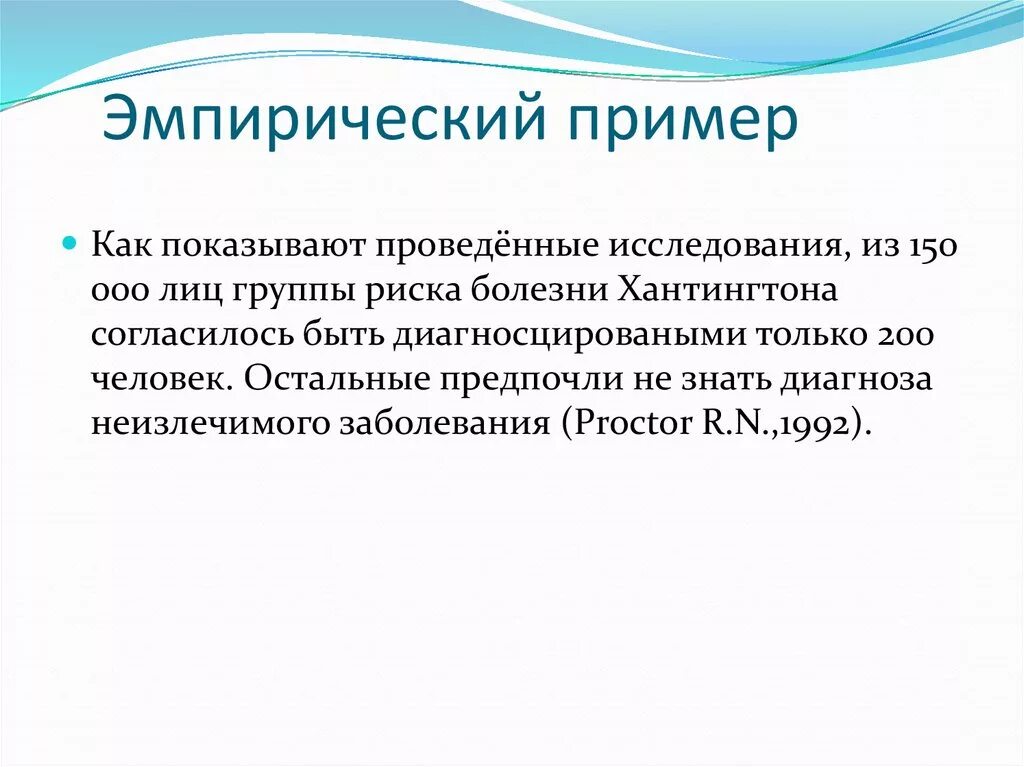 Эмпирический пример

Как показывают проведённые исследования, из 150 000 лиц группы риска болезни Хантингтона согласилось быть диагносцироваными только 200 человек. Остальные предпочли не знать диагноза неизлечимого заболевания (Proctor R.N.,1992).